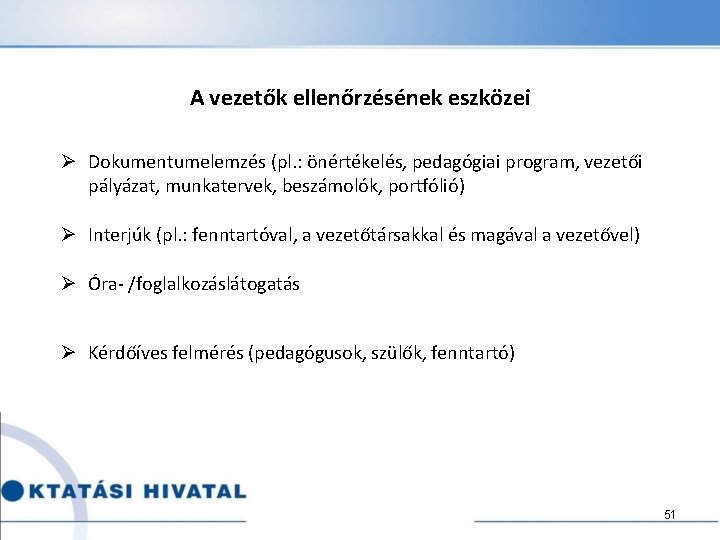 A vezetők ellenőrzésének eszközei

➢ Dokumentumelemzés (pl.: önértékelés, pedagógiai program, vezetői pályázat, munkatervek, beszámolók, portfólió)

➢ Interjúk (pl.: fenntartóval, a vezetőtársakkal és magával a vezetővel)

➢ Óra- /foglalkozáslátogatás

➢ Kérdőíves felmérés (pedagógusok, szülők, fenntartó)

KTATÁSI HIVATAL

51